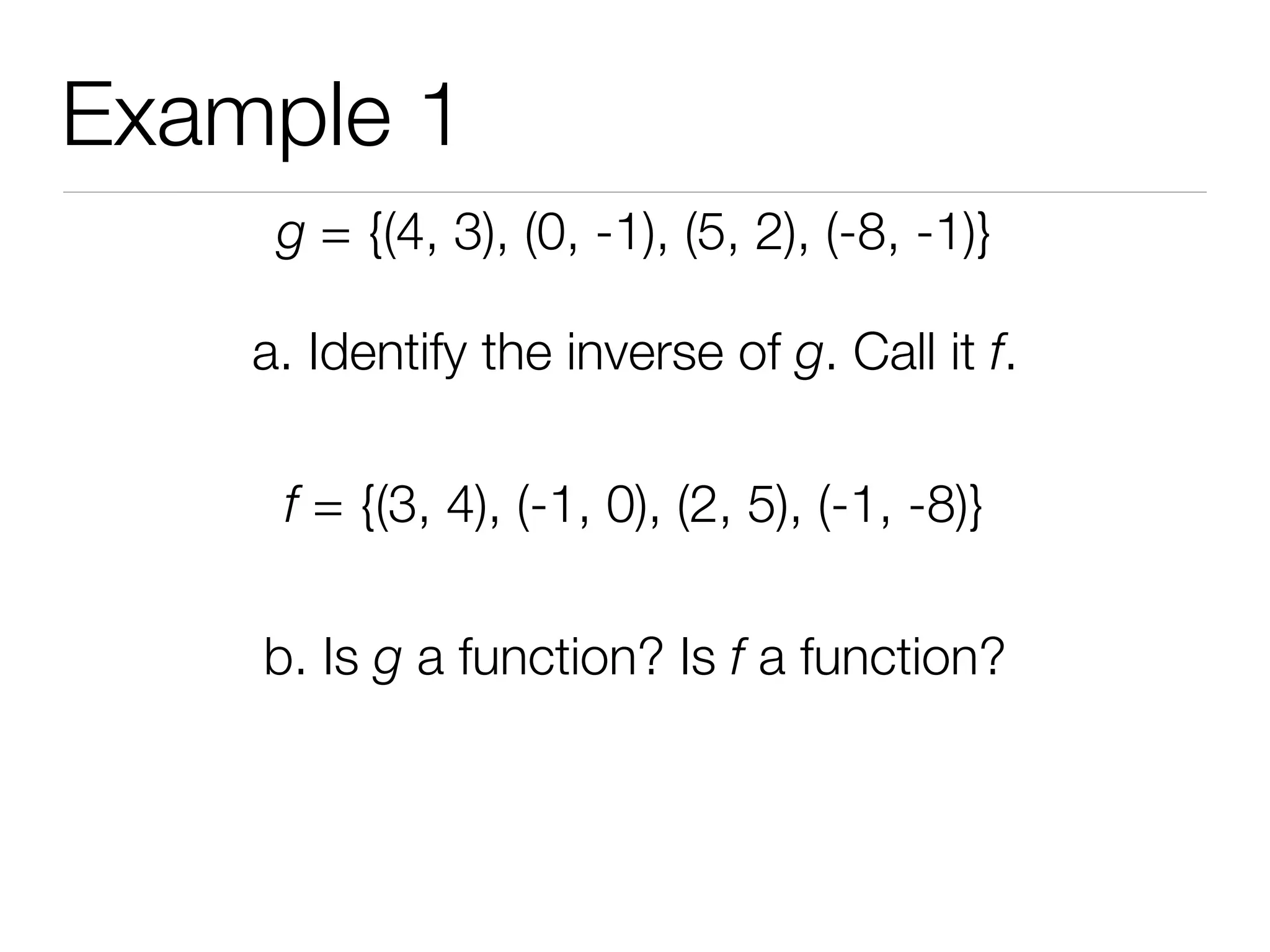 Example 1

$g = \{(4, 3), (0, -1), (5, 2), (-8, -1)\}$

a. Identify the inverse of $g$. Call it $f$.

$f = \{(3, 4), (-1, 0), (2, 5), (-1, -8)\}$

b. Is $g$ a function? Is $f$ a function?